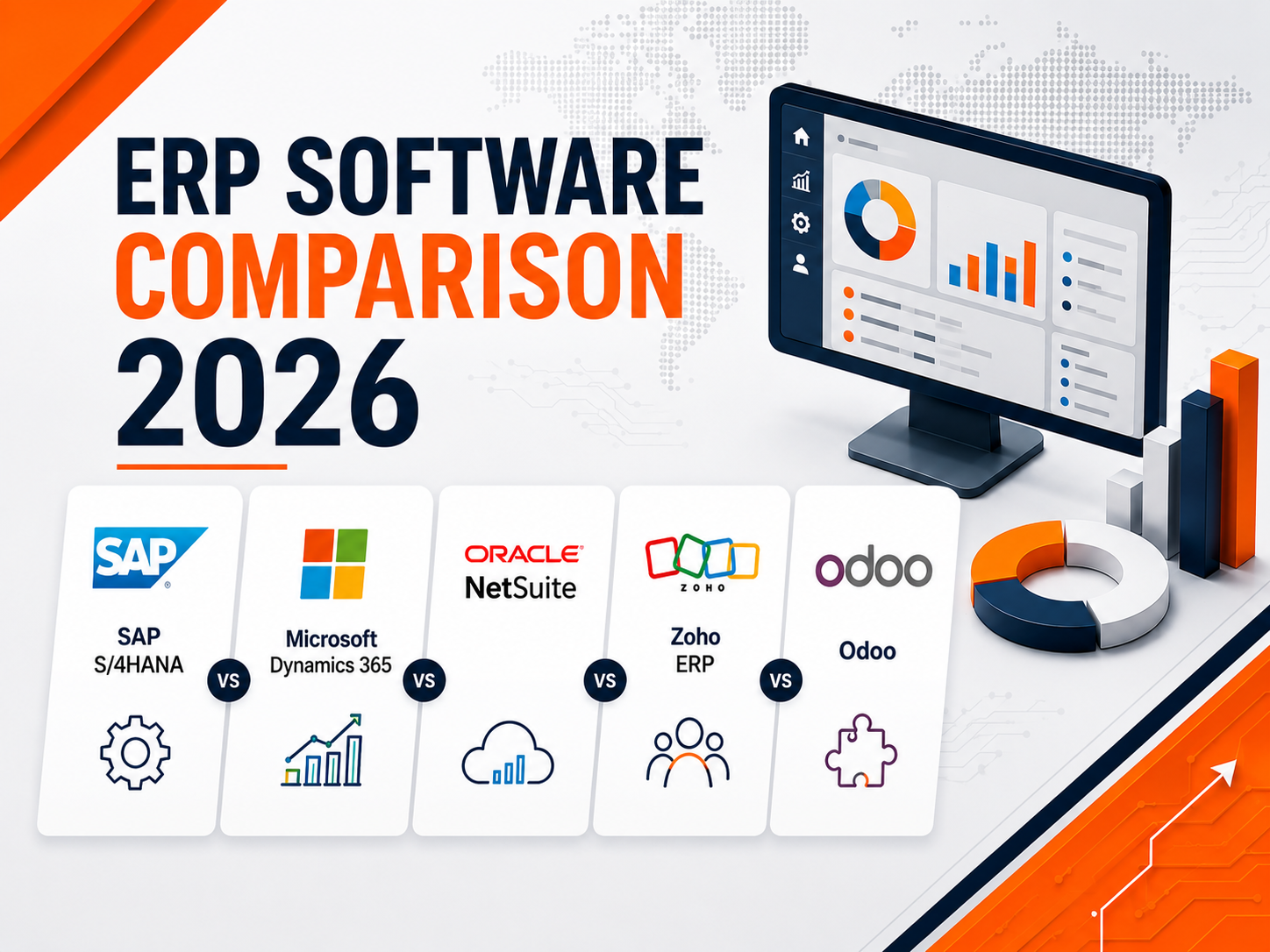 ERP SOFTWARE COMPARISON 2026

SAP

SAP S/4HANA

VS

Microsoft Dynamics 365

VS

ORACLE NetSuite

VS

ZOHO

Zoho ERP

VS

odoo

Odoo